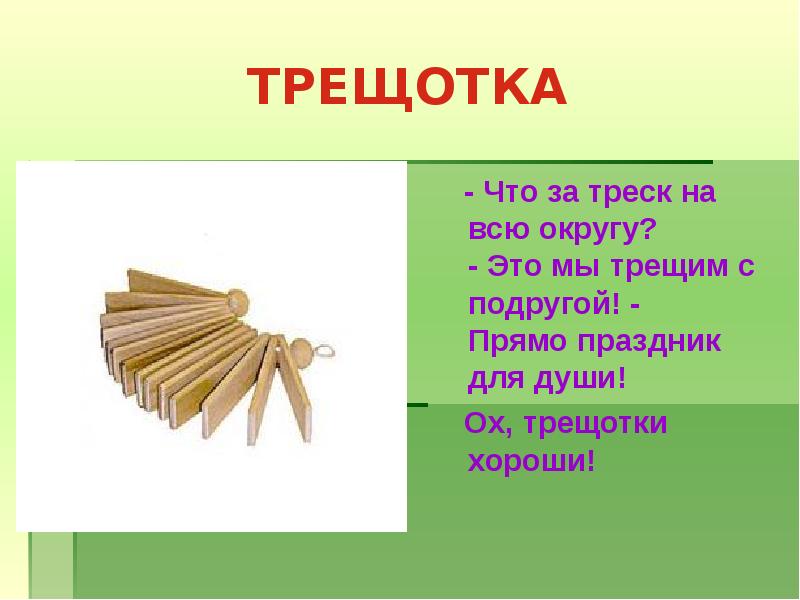 ТРЕЩОТКА

- Что за треск на всю округу?
- Это мы трещим с подругой! -
Прямо праздник для души!

Ох, трещотки хороши!